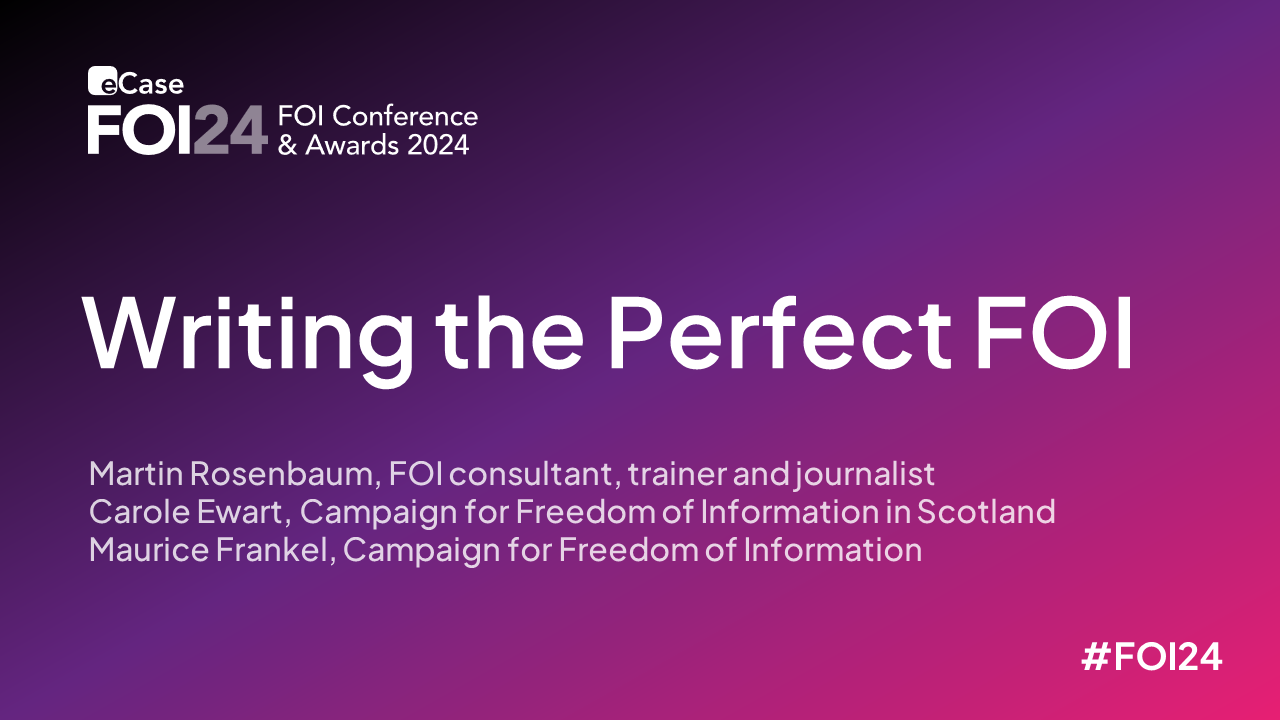 eCase
FOI24 FOI Conference & Awards 2024

Writing the Perfect FOI

Martin Rosenbaum, FOI consultant, trainer and journalist
Carole Ewart, Campaign for Freedom of Information in Scotland
Maurice Frankel, Campaign for Freedom of Information

#FOI24